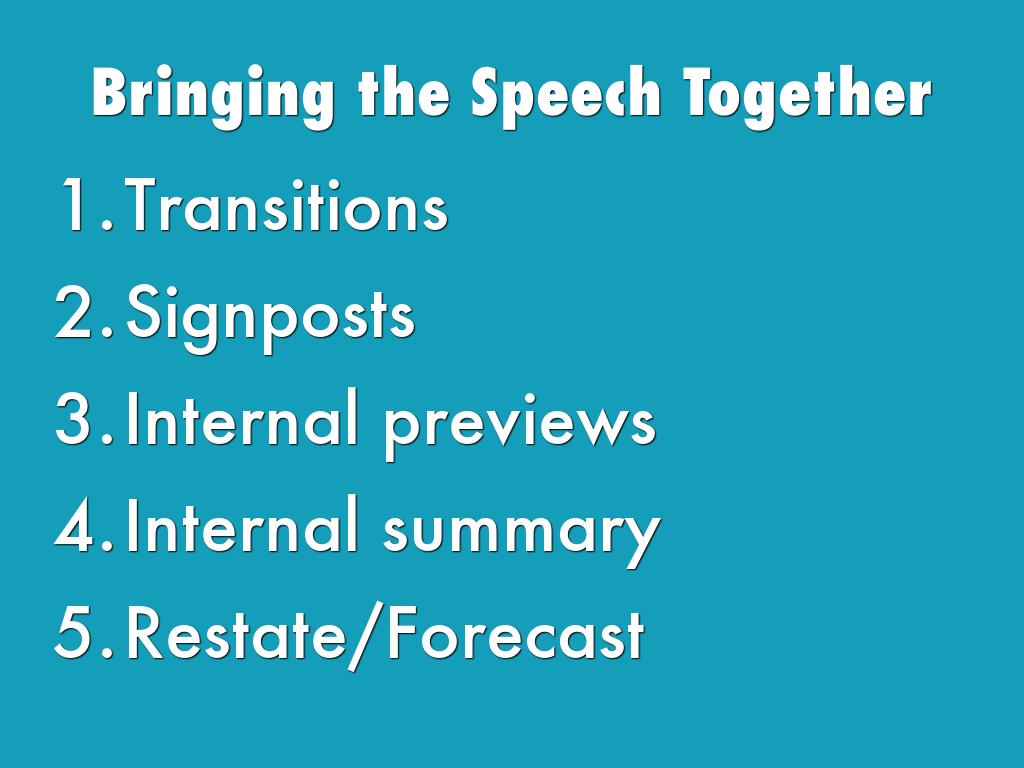 Bringing the Speech Together

1. Transitions
2. Signposts
3. Internal previews
4. Internal summary
5. Restate/Forecast